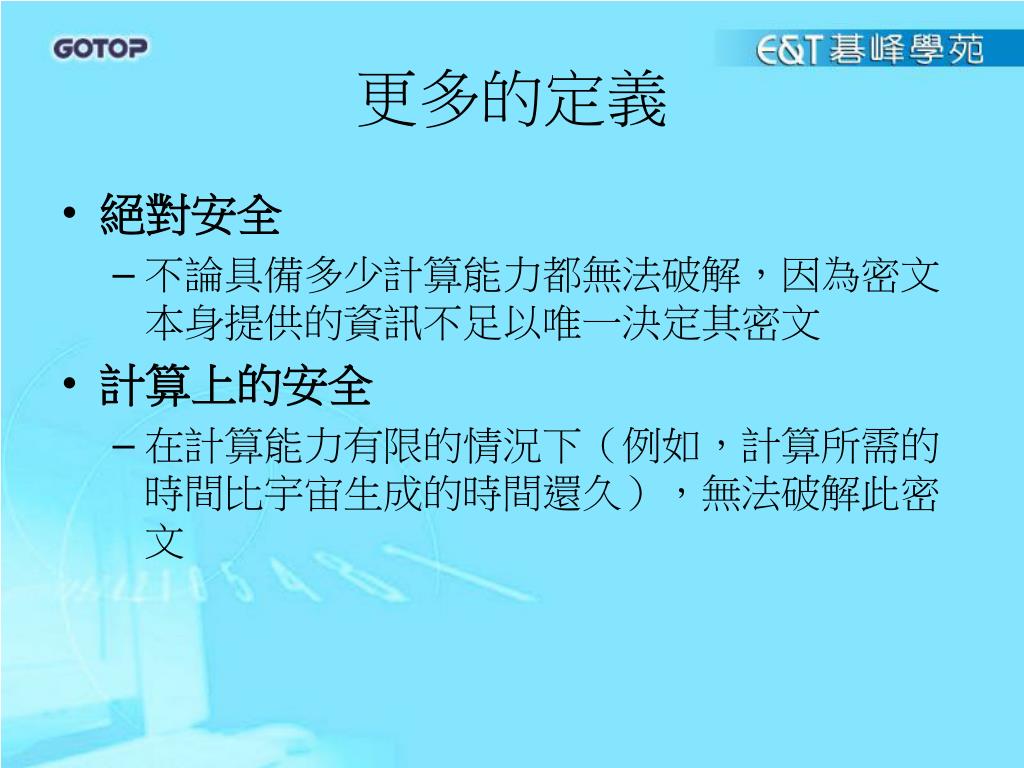 GOTOP

E&T 碁峰學苑

更多的定義

• 絕對安全
– 不論具備多少計算能力都無法破解，因為密文本身提供的資訊不足以唯一決定其密文

• 計算上的安全
– 在計算能力有限的情況下（例如，計算所需的時間比宇宙生成的時間還久），無法破解此密文